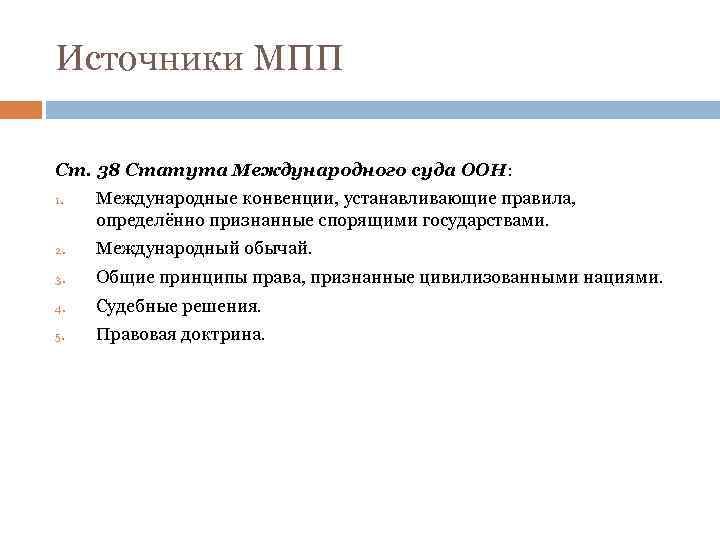 Источники МПП

Ст. 38 Статута Международного суда ООН:

1. Международные конвенции, устанавливающие правила, определённо признанные спорящими государствами.
2. Международный обычай.
3. Общие принципы права, признанные цивилизованными нациями.
4. Судебные решения.
5. Правовая доктрина.